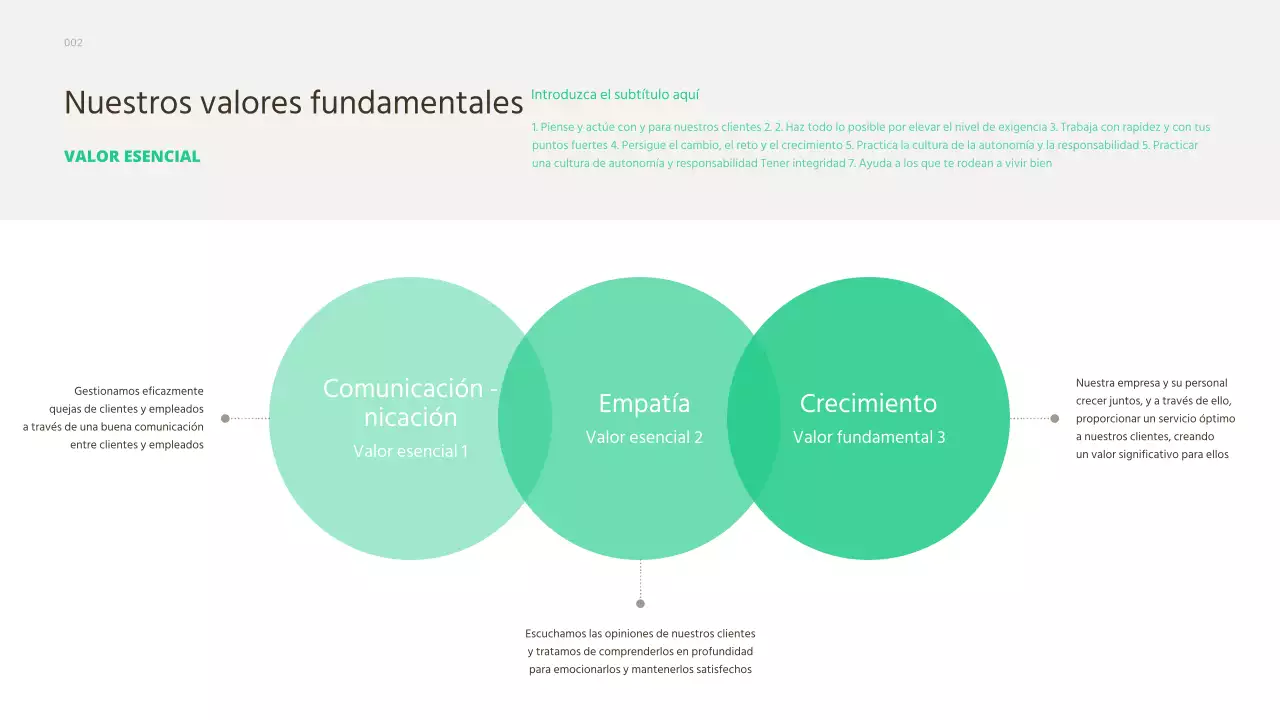 002

Nuestros valores fundamentales

VALOR ESENCIAL

Introduzca el subtítulo aquí

1. Piense y actúe con y para nuestros clientes 2. 2. Haz todo lo posible por elevar el nivel de exigencia 3. Trabaja con rapidez y con tus puntos fuertes 4. Persigue el cambio, el reto y el crecimiento 5. Practica la cultura de la autonomía y la responsabilidad 5. Practicar una cultura de autonomía y responsabilidad Tener integridad 7. Ayuda a los que te rodean a vivir bien

Gestionamos eficazmente quejas de clientes y empleados a través de una buena comunicación entre clientes y empleados

Comunicación - nicación
Valor esencial 1

Empatía
Valor esencial 2

Crecimiento
Valor fundamental 3

Nuestra empresa y su personal crecer juntos, y a través de ello, proporcionar un servicio óptimo a nuestros clientes, creando un valor significativo para ellos

Escuchamos las opiniones de nuestros clientes y tratamos de comprenderlos en profundidad para emocionarlos y mantenerlos satisfechos